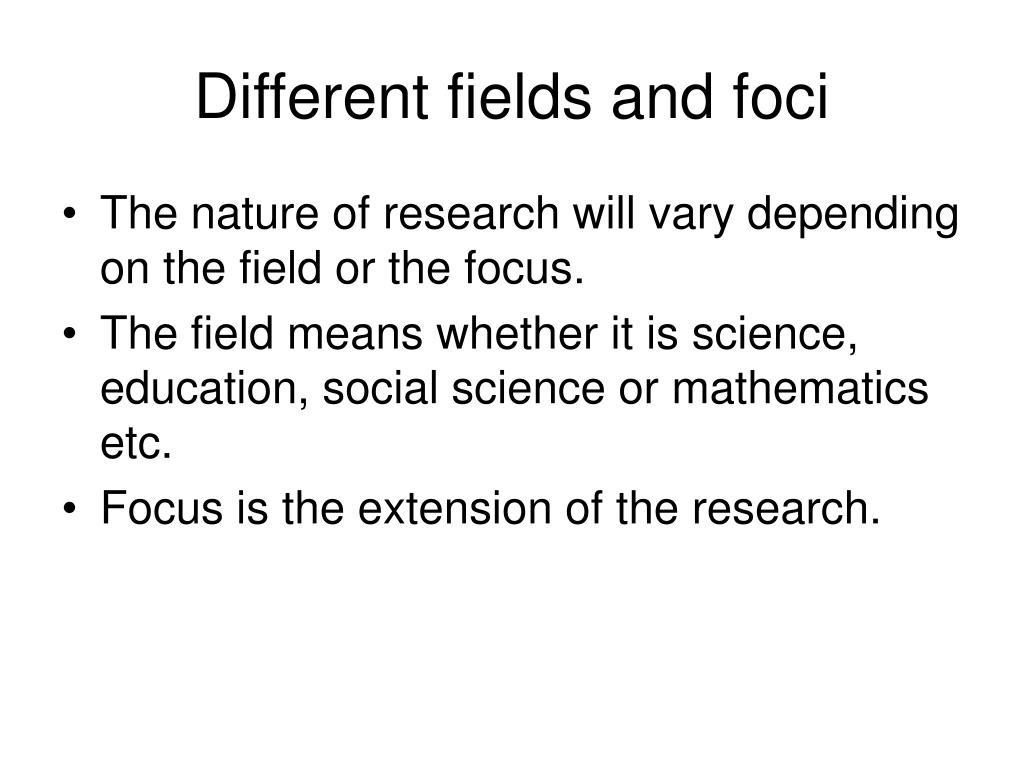 Different fields and foci

• The nature of research will vary depending on the field or the focus.
• The field means whether it is science, education, social science or mathematics etc.
• Focus is the extension of the research.